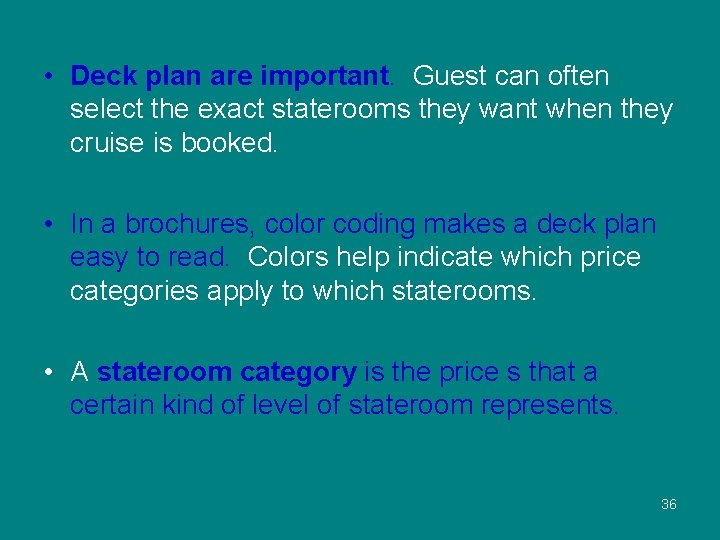 • Deck plan are important. Guest can often select the exact staterooms they want when they cruise is booked.

• In a brochures, color coding makes a deck plan easy to read. Colors help indicate which price categories apply to which staterooms.

• A stateroom category is the price s that a certain kind of level of stateroom represents.

36